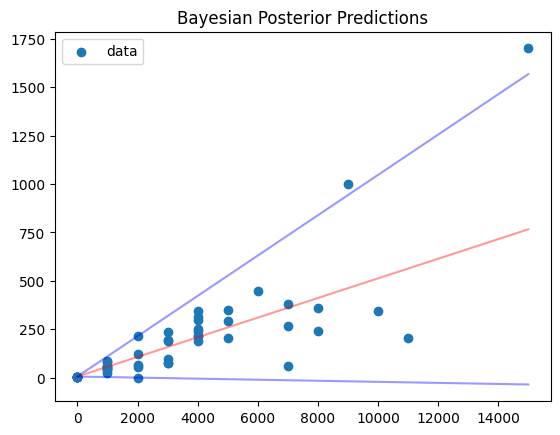 Bayesian Posterior Predictions

data

1750
1500
1250
1000
750
500
250
0

0
2000
4000
6000
8000
10000
12000
14000